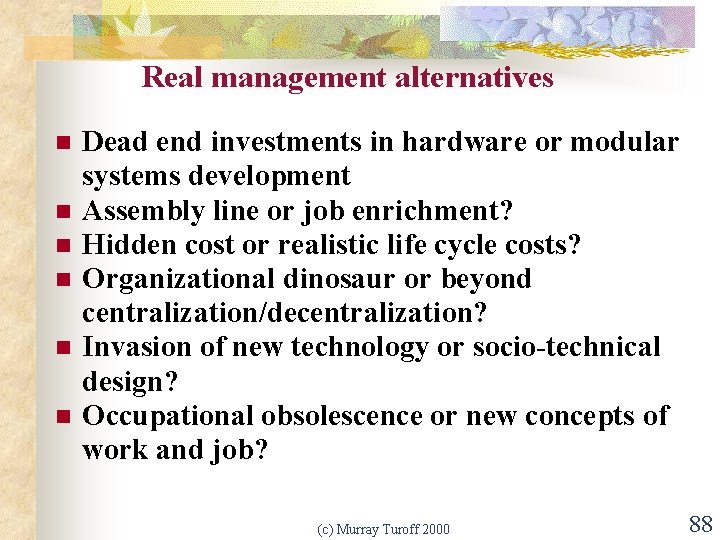 Real management alternatives

- Dead end investments in hardware or modular systems development
- Assembly line or job enrichment?
- Hidden cost or realistic life cycle costs?
- Organizational dinosaur or beyond centralization/decentralization?
- Invasion of new technology or socio-technical design?
- Occupational obsolescence or new concepts of work and job?

(c) Murray Turoff 2000

88